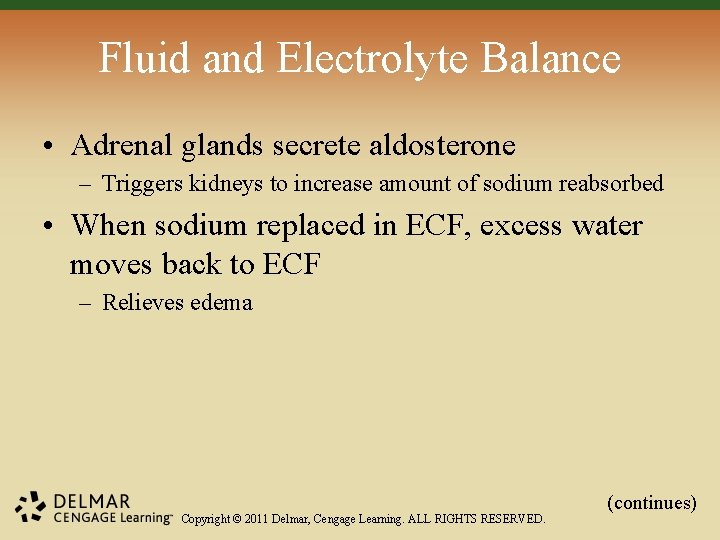 Fluid and Electrolyte Balance

• Adrenal glands secrete aldosterone
– Triggers kidneys to increase amount of sodium reabsorbed

• When sodium replaced in ECF, excess water moves back to ECF
– Relieves edema

(continues)

DELMAR
CENGAGE Learning™ Copyright © 2011 Delmar, Cengage Learning. ALL RIGHTS RESERVED.